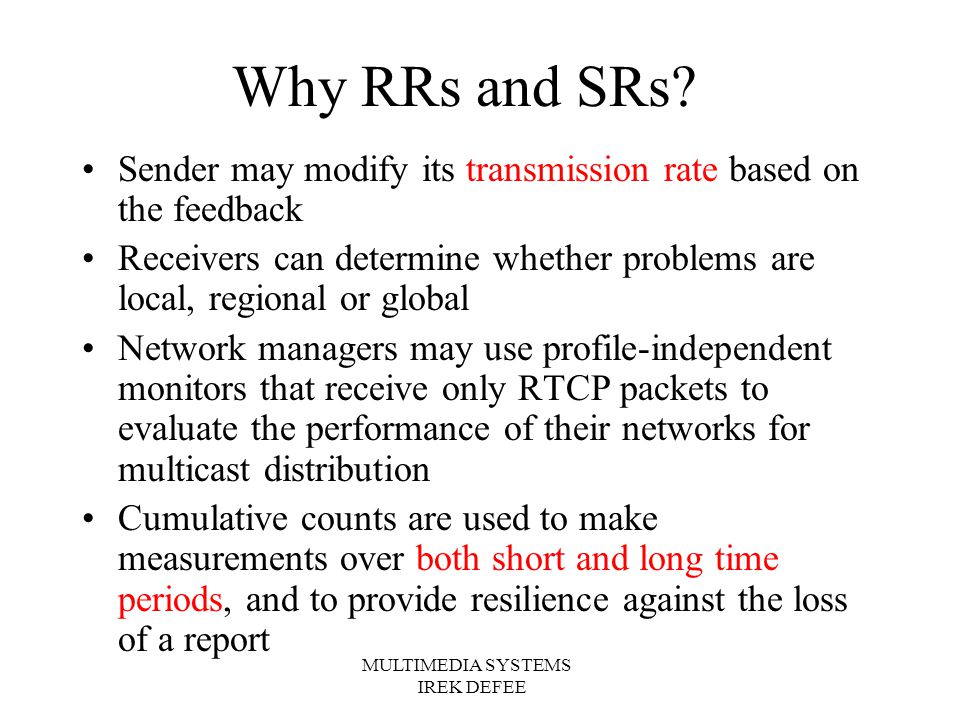 Why RRs and SRs?

• Sender may modify its transmission rate based on the feedback

• Receivers can determine whether problems are local, regional or global

• Network managers may use profile-independent monitors that receive only RTCP packets to evaluate the performance of their networks for multicast distribution

• Cumulative counts are used to make measurements over both short and long time periods, and to provide resilience against the loss of a report

MULTIMEDIA SYSTEMS
IREK DEFEE